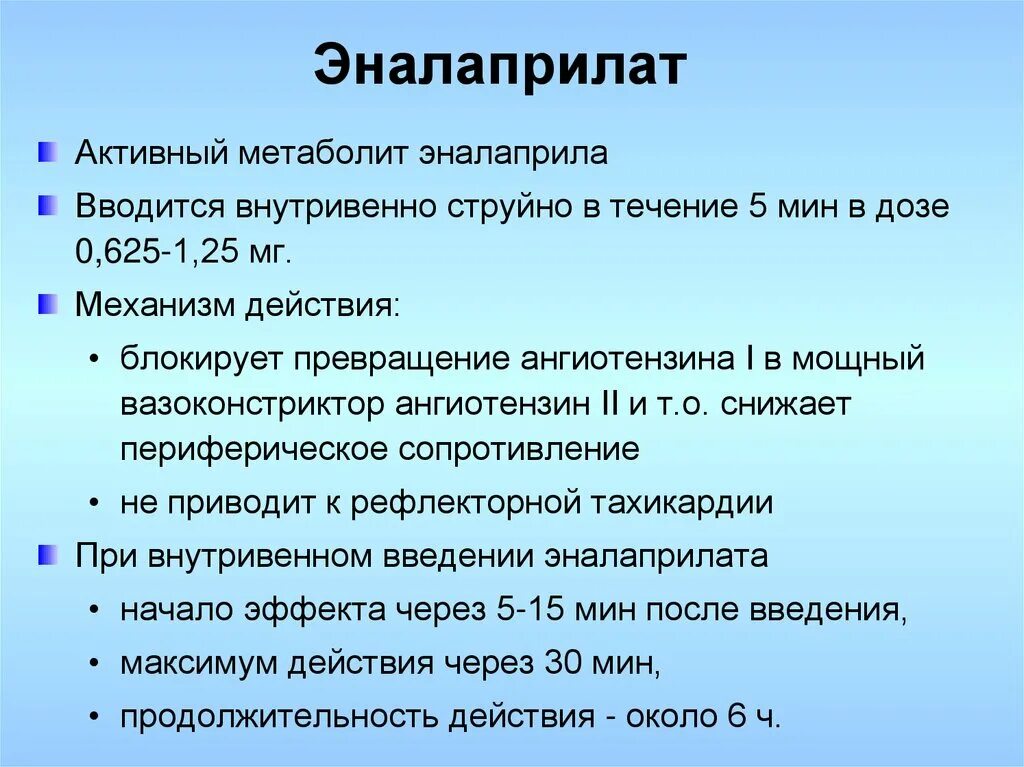 Эналаприлат

Активный метаболит эналаприла

Вводится внутривенно струйно в течение 5 мин в дозе 0,625-1,25 мг.

Механизм действия:

• блокирует превращение ангиотензина I в мощный вазоконстриктор ангиотензин II и т.о. снижает периферическое сопротивление

• не приводит к рефлекторной тахикардии

При внутривенном введении эналаприлата

• начало эффекта через 5-15 мин после введения,

• максимум действия через 30 мин,

• продолжительность действия - около 6 ч.